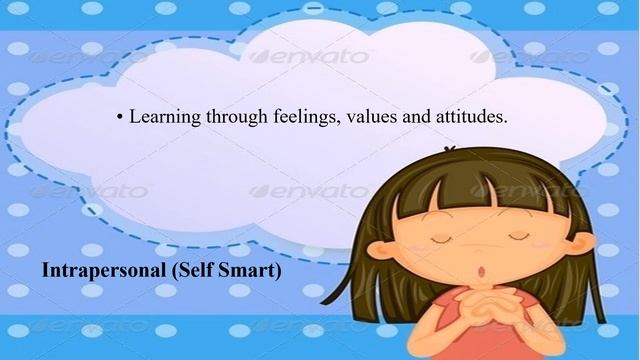 envato envato envato

• Learning through feelings, values and attitudes.

envato envato envato

Intrapersonal (Self Smart)

envato envato envato